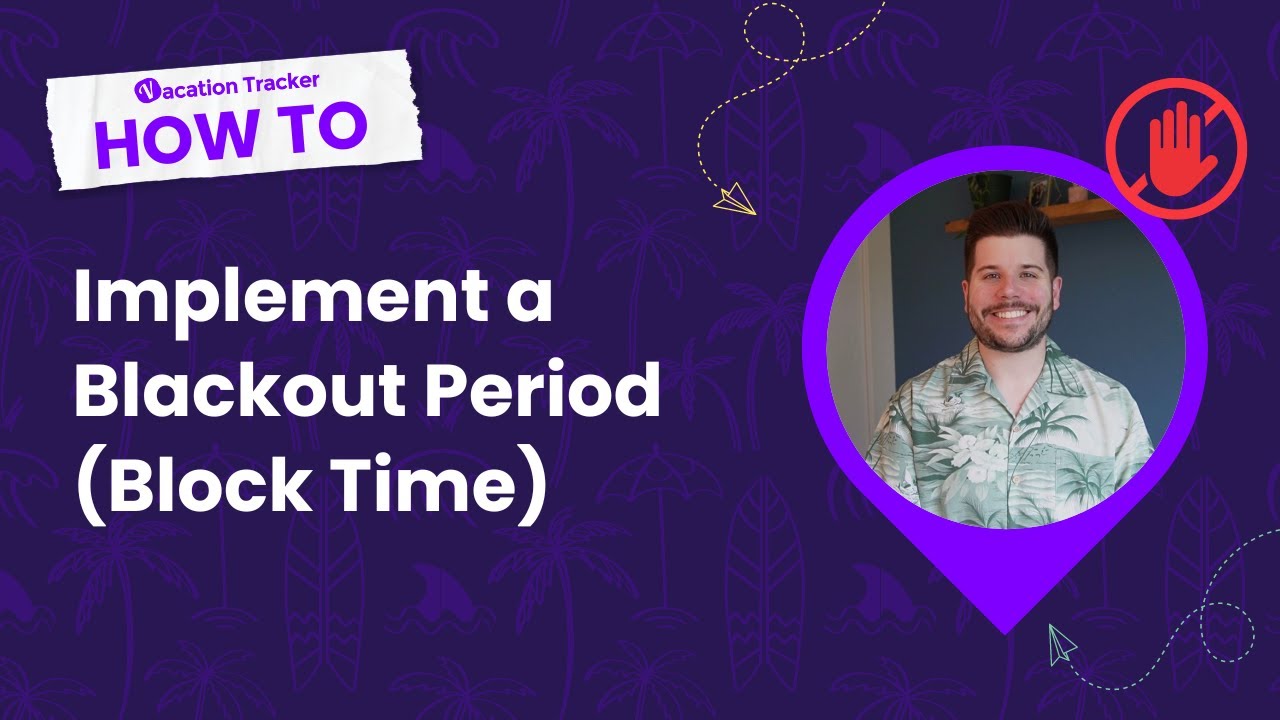 Vacation Tracker
HOW TO

Implement a Blackout Period (Block Time)